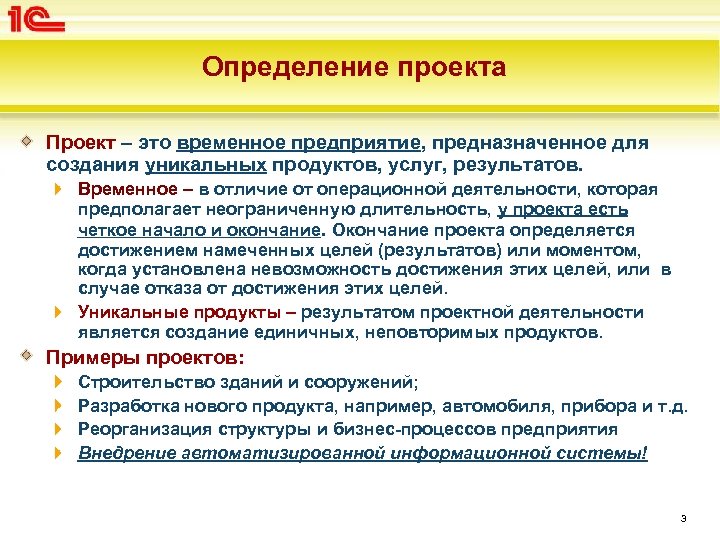 1С

Определение проекта

Проект – это временное предприятие, предназначенное для создания уникальных продуктов, услуг, результатов.

Временное – в отличие от операционной деятельности, которая предполагает неограниченную длительность, у проекта есть четкое начало и окончание. Окончание проекта определяется достижением намеченных целей (результатов) или моментом, когда установлена невозможность достижения этих целей, или в случае отказа от достижения этих целей.

Уникальные продукты – результатом проектной деятельности является создание единичных, неповторимых продуктов.

Примеры проектов:

Строительство зданий и сооружений;

Разработка нового продукта, например, автомобиля, прибора и т.д.

Реорганизация структуры и бизнес-процессов предприятия

Внедрение автоматизированной информационной системы!

3